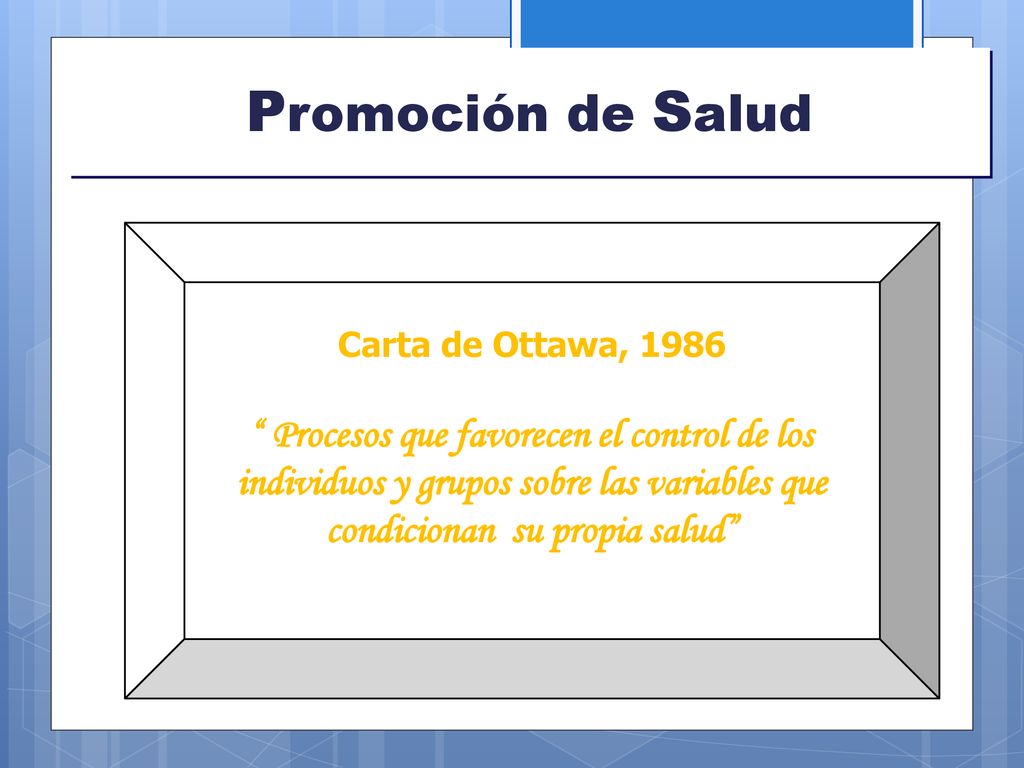 Promoción de Salud

Carta de Ottawa, 1986

“ Procesos que favorecen el control de los individuos y grupos sobre las variables que condicionan su propia salud”